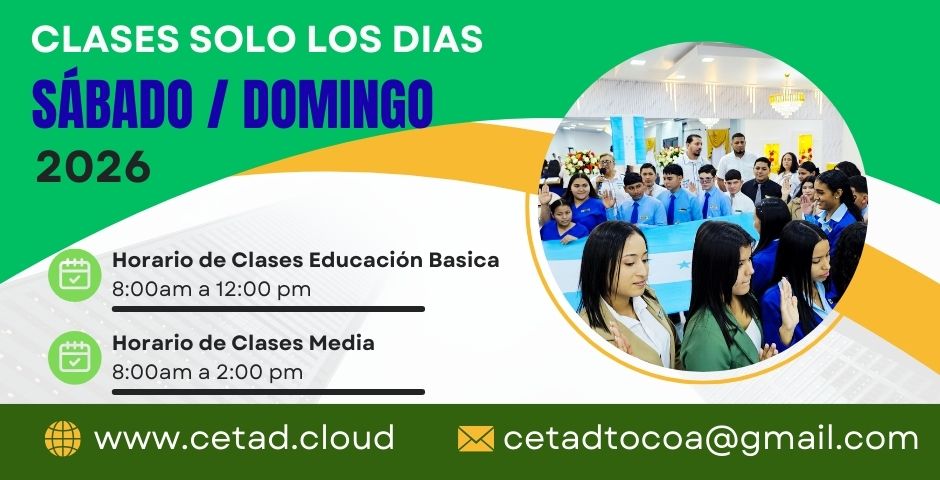 CLASES SOLO LOS DIAS
SÁBADO / DOMINGO
2026

Horario de Clases Educación Basica
8:00am a 12:00 pm

Horario de Clases Media
8:00am a 2:00 pm

www.cetad.cloud
cetadtocoa@gmail.com